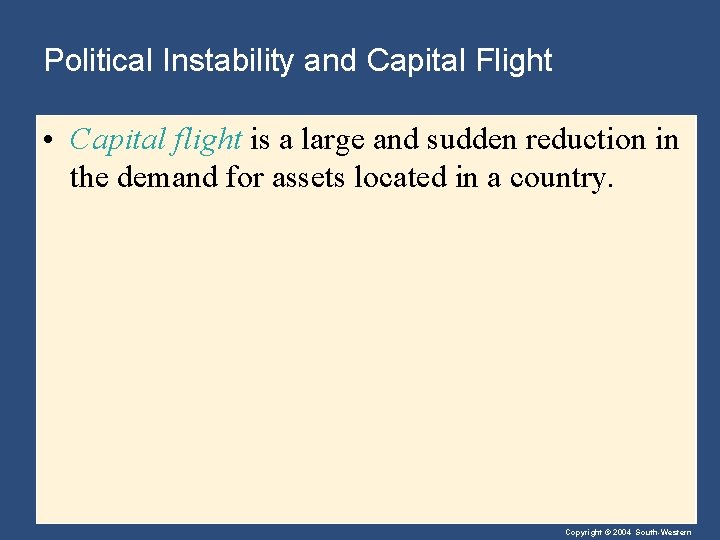 Political Instability and Capital Flight

• Capital flight is a large and sudden reduction in the demand for assets located in a country.

Copyright © 2004 South-Western